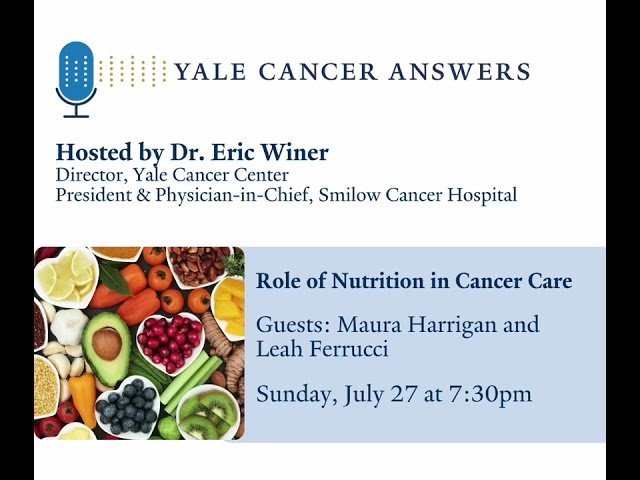 YALE CANCER ANSWERS

Hosted by Dr. Eric Winer
Director, Yale Cancer Center
President & Physician-in-Chief, Smilow Cancer Hospital

Role of Nutrition in Cancer Care

Guests: Maura Harrigan and Leah Ferrucci

Sunday, July 27 at 7:30pm